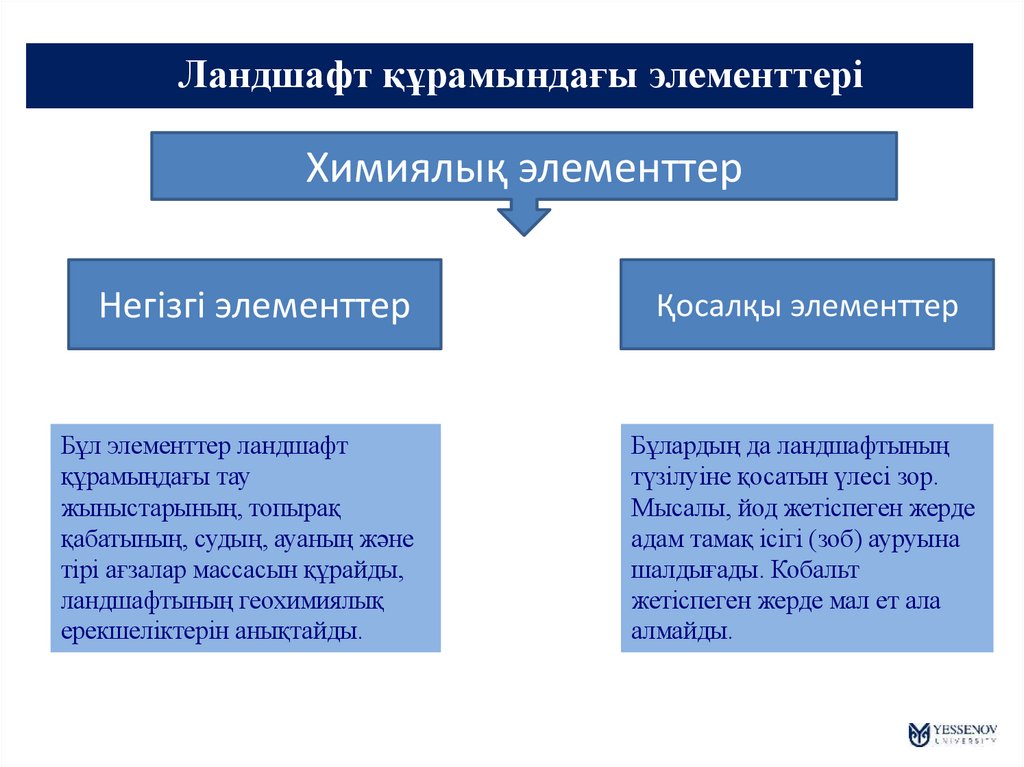 Ландшафт құрамындағы элементтері

Химиялық элементтер

Негізгі элементтер

Қосалқы элементтер

Бұл элементтер ландшафт құрамындағы тау жыныстарының, топырақ қабатының, судың, ауаның және тірі ағзалар массасын құрайды, ландшафтының геохимиялық ерекшеліктерін анықтайды.

Бұлардың да ландшафтының түзілуіне қосатын үлесі зор. Мысалы, йод жетіспеген жерде адам тамақ ісігі (зоб) ауруына шалдығады. Кобальт жетіспеген жерде мал ет ала алмайды.

YESSENOV UNIVERSITY